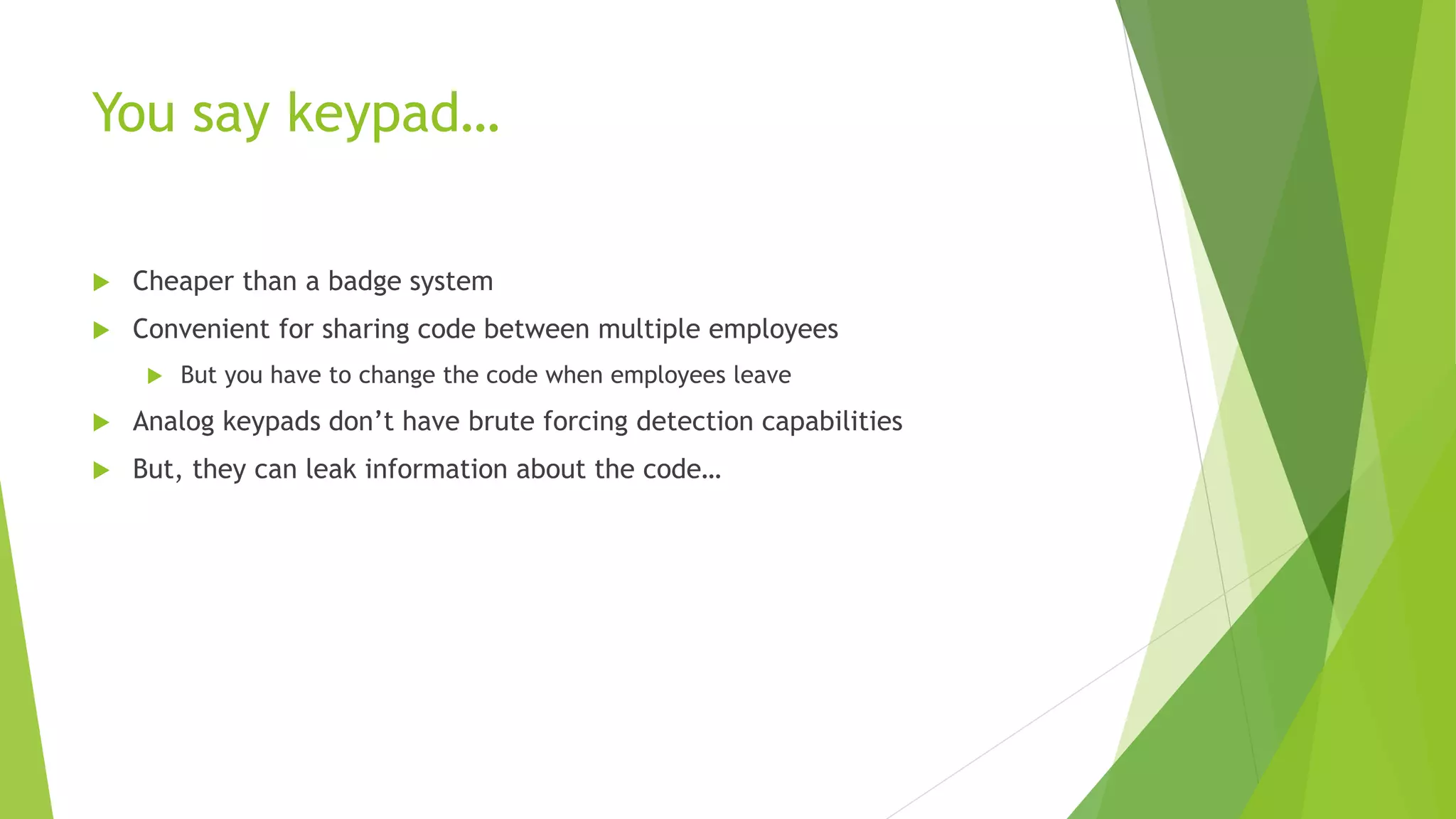 You say keypad…

Cheaper than a badge system

Convenient for sharing code between multiple employees

But you have to change the code when employees leave

Analog keypads don’t have brute forcing detection capabilities

But, they can leak information about the code…